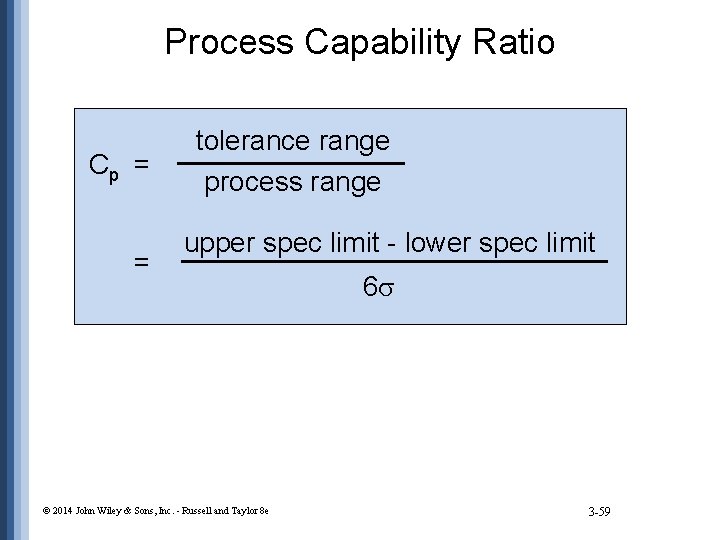 Process Capability Ratio

$C_p = \frac{\text{tolerance range}}{\text{process range}}$

$= \frac{\text{upper spec limit - lower spec limit}}{6\sigma}$

© 2014 John Wiley & Sons, Inc. - Russell and Taylor 8e

3-59